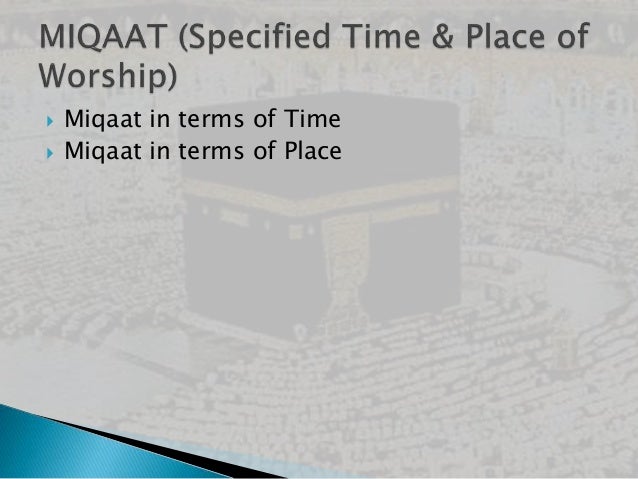 MIQAAT (Specified Time & Place of Worship)

Miqaat in terms of Time
Miqaat in terms of Place